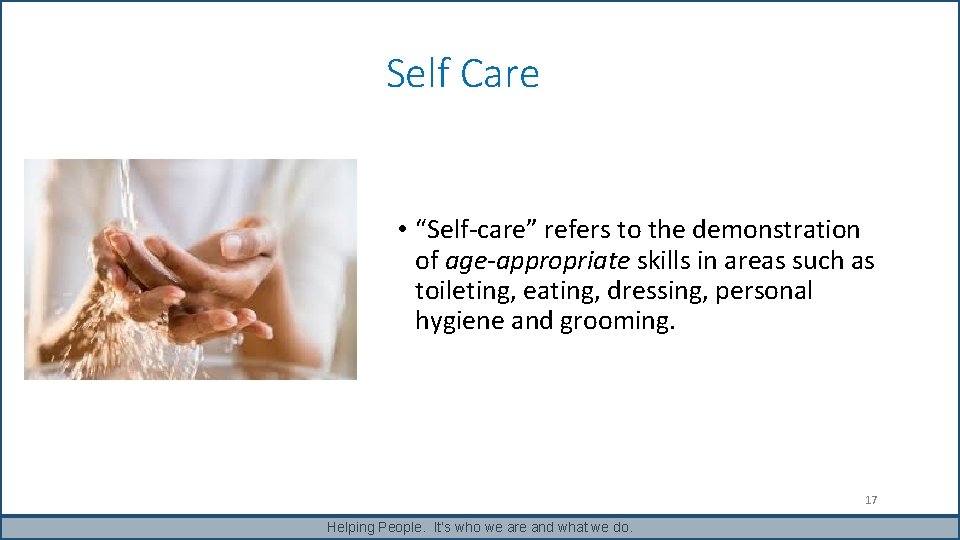 Self Care

• "Self-care" refers to the demonstration of age-appropriate skills in areas such as toileting, eating, dressing, personal hygiene and grooming.

17

Helping People. It's who we are and what we do.